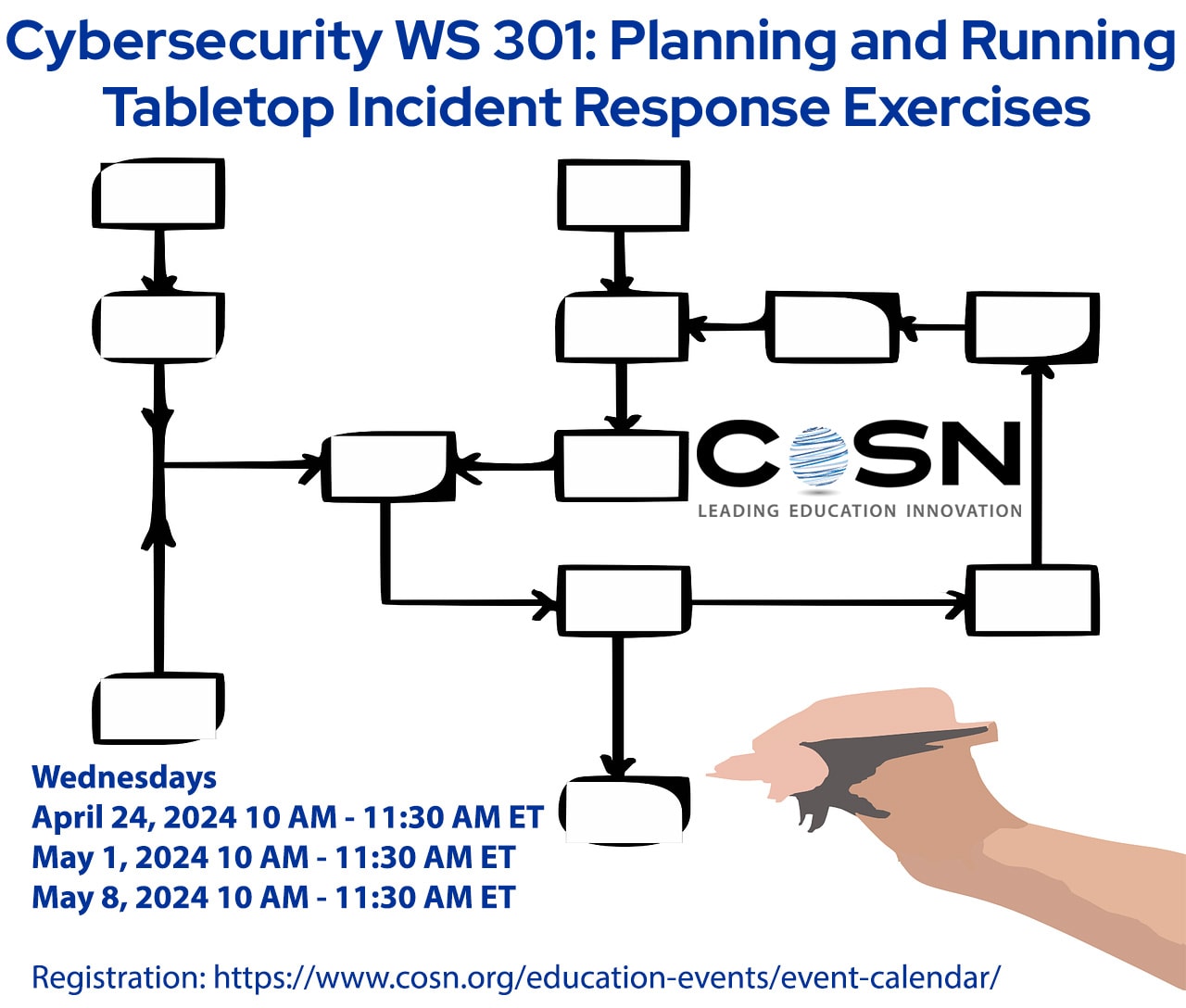 Cybersecurity WS 301: Planning and Running Tabletop Incident Response Exercises

COSN
LEADING EDUCATION INNOVATION

Wednesdays
April 24, 2024 10 AM - 11:30 AM ET
May 1, 2024 10 AM - 11:30 AM ET
May 8, 2024 10 AM - 11:30 AM ET

Registration: https://www.cosn.org/education-events/event-calendar/